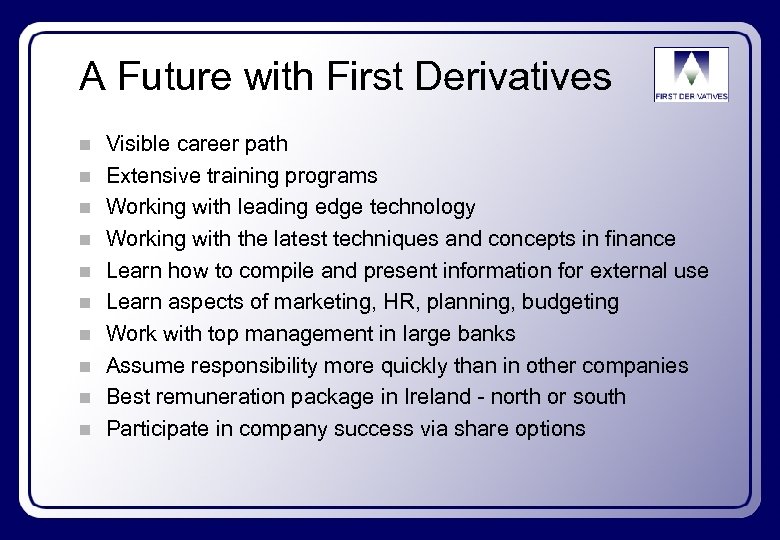 A Future with First Derivatives

FIRST DERIVATIVES

- Visible career path
- Extensive training programs
- Working with leading edge technology
- Working with the latest techniques and concepts in finance
- Learn how to compile and present information for external use
- Learn aspects of marketing, HR, planning, budgeting
- Work with top management in large banks
- Assume responsibility more quickly than in other companies
- Best remuneration package in Ireland - north or south
- Participate in company success via share options